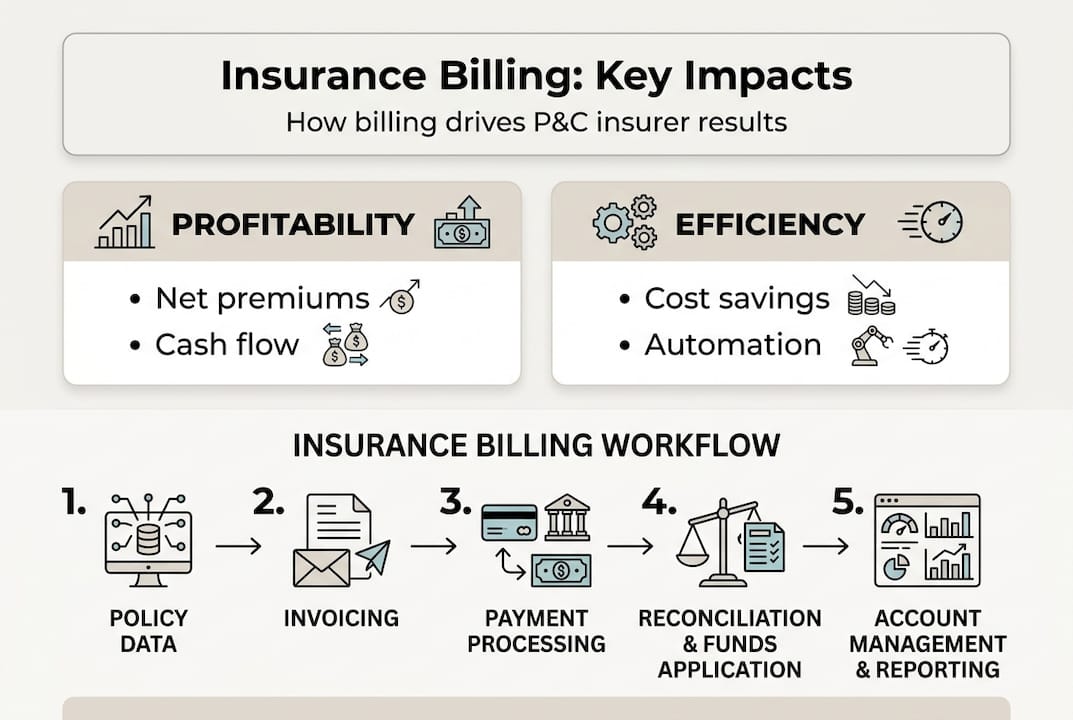 Insurance Billing: Key Impacts

How billing drives P&C insurer results

PROFITABILITY

• Net premiums
• Cash flow

EFFICIENCY

• Cost savings
• Automation

INSURANCE BILLING WORKFLOW

1. POLICY DATA

2. INVOICING

3. PAYMENT PROCESSING

4. RECONCILIATION & FUNDS APPLICATION

5. ACCOUNT MANAGEMENT & REPORTING